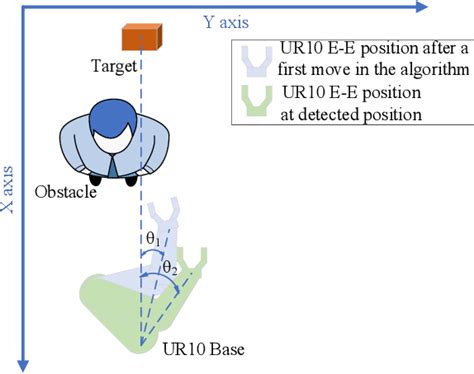 Y axis

Target

UR10 E-E position after a first move in the algorithm

UR10 E-E position at detected position

X axis

Obstacle

$\theta_1$

$\theta_2$

UR10 Base